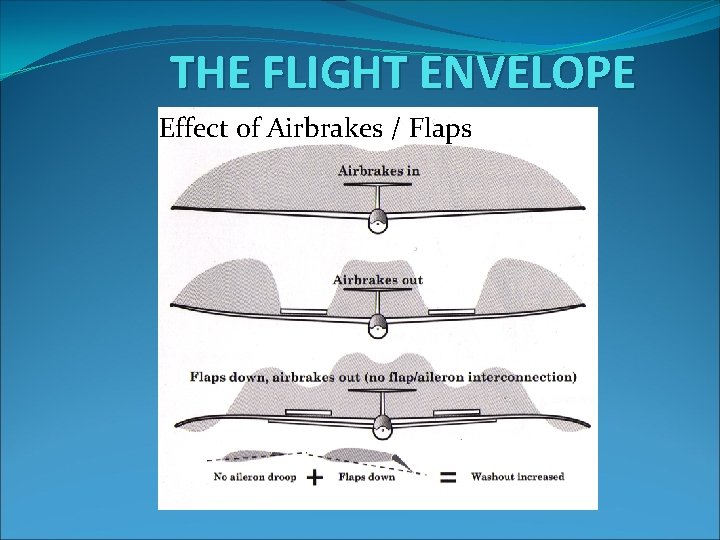 THE FLIGHT ENVELOPE

Effect of Airbrakes / Flaps

Airbrakes in

Airbrakes out

Flaps down, airbrakes out (no flap/aileron interconnection)

No aileron droop + Flaps down = Washout increased